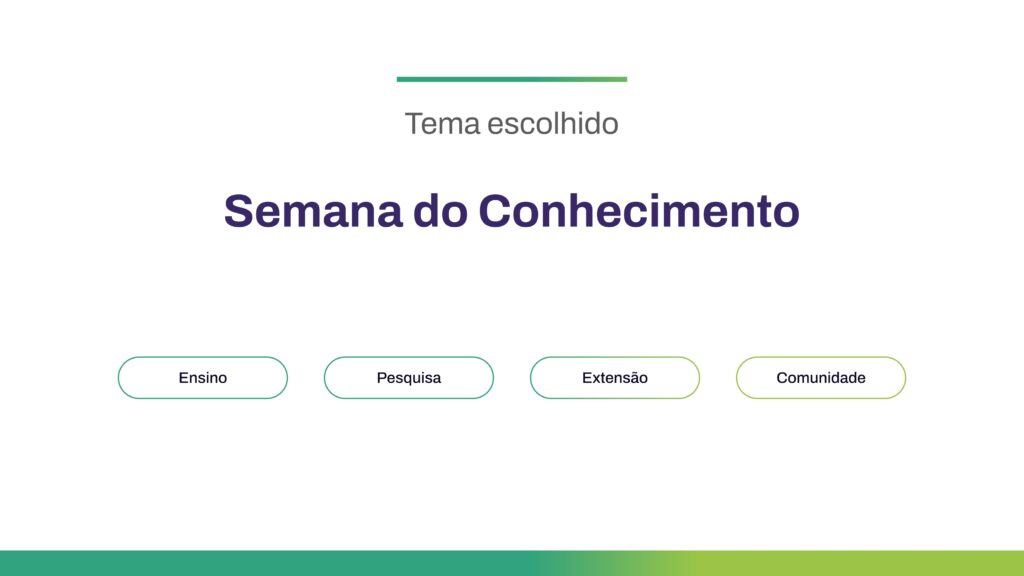 Tema escolhido

Semana do Conhecimento

Ensino

Pesquisa

Extensão

Comunidade